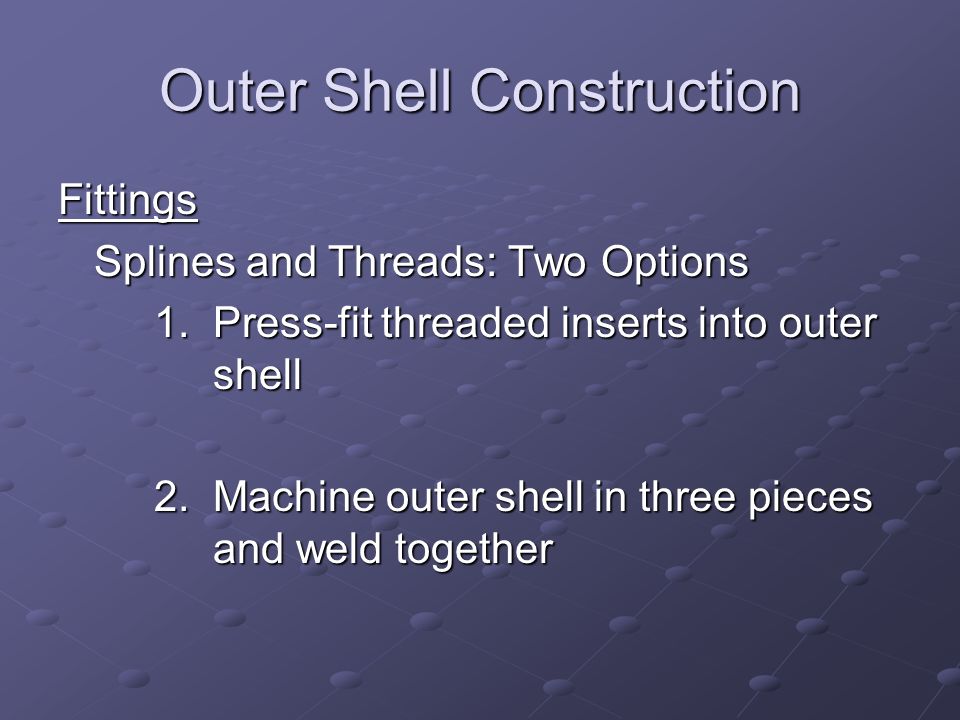 Outer Shell Construction

Fittings

Splines and Threads: Two Options

1. Press-fit threaded inserts into outer shell

2. Machine outer shell in three pieces and weld together